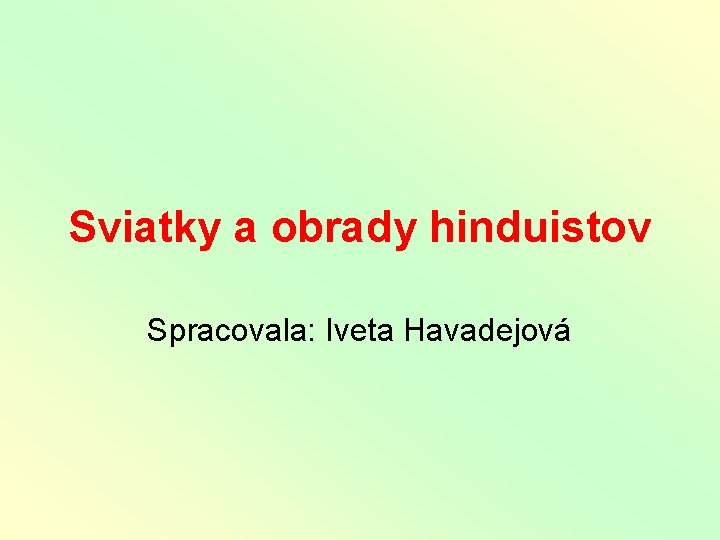 Sviatky a obrady hinduistov

Spracovala: Iveta Havadejová